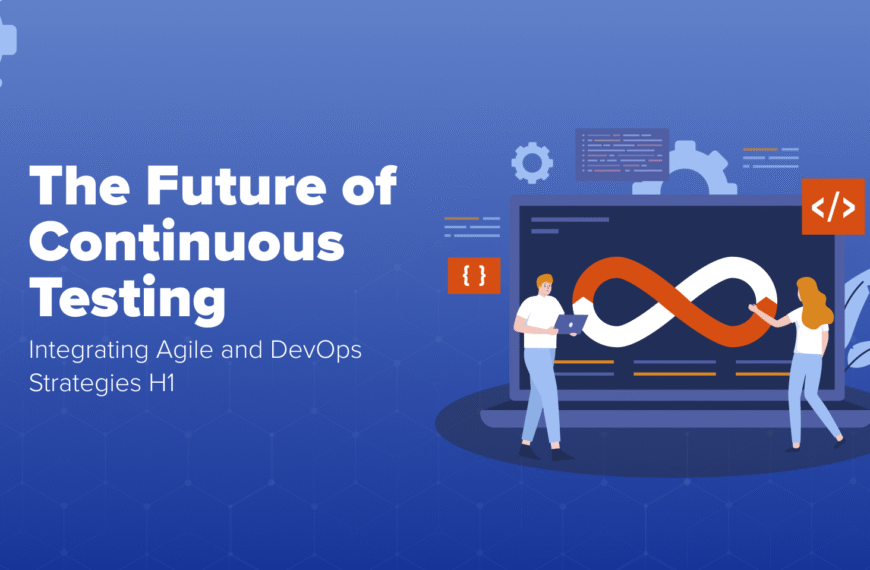 The Future of Continuous Testing

Integrating Agile and DevOps Strategies H1

{ }

</>